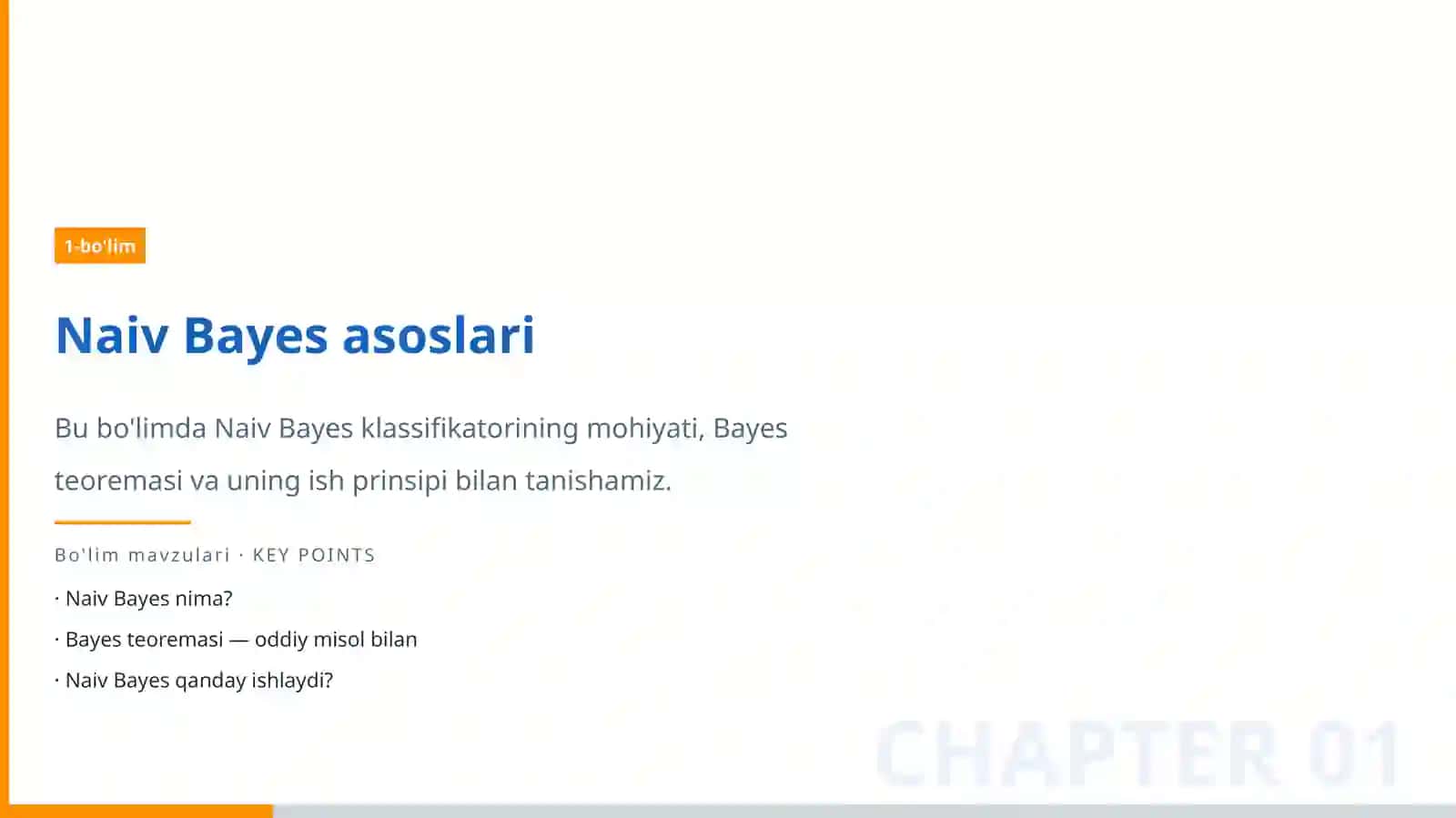 1-bo'lim

Naiv Bayes asoslari

Bu bo'limda Naiv Bayes klassifikatorining mohiyati, Bayes teoremasi va uning ish prinsipi bilan tanishamiz.

Bo'lim mavzulari · KEY POINTS

· Naiv Bayes nima?

· Bayes teoremasi — oddiy misol bilan

· Naiv Bayes qanday ishlaydi?

CHAPTER 01